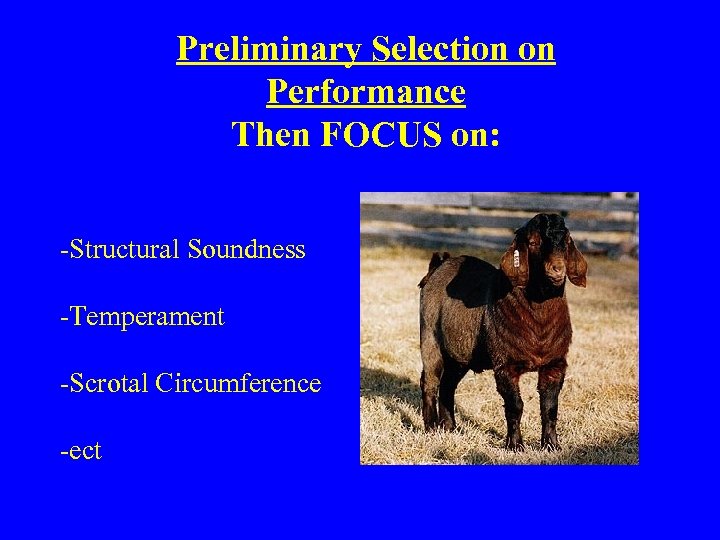 Preliminary Selection on Performance
Then FOCUS on:

-Structural Soundness

-Temperament

-Scrotal Circumference

-ect